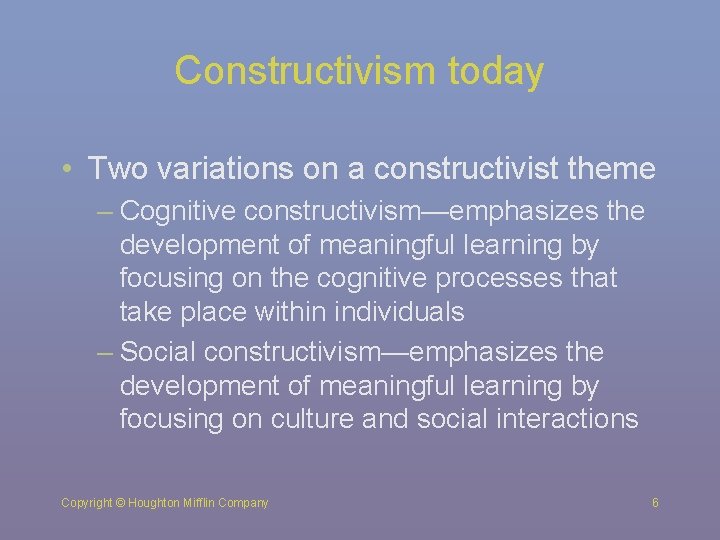 Constructivism today

• Two variations on a constructivist theme
– Cognitive constructivism—emphasizes the development of meaningful learning by focusing on the cognitive processes that take place within individuals
– Social constructivism—emphasizes the development of meaningful learning by focusing on culture and social interactions

Copyright © Houghton Mifflin Company

6